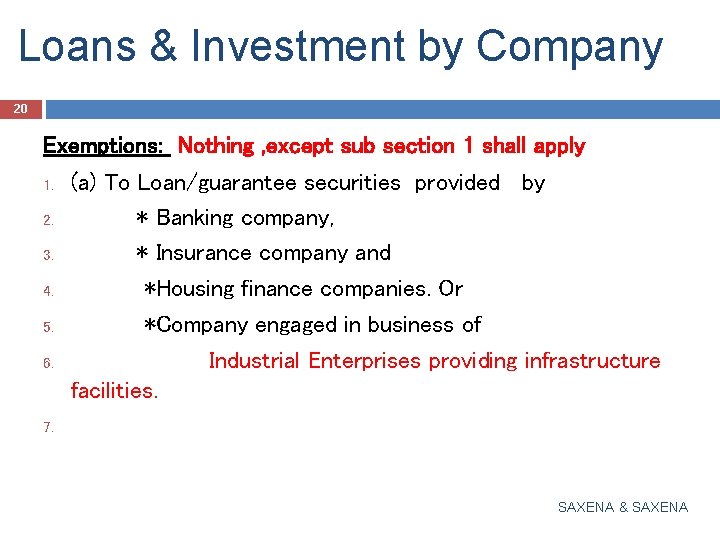 Loans & Investment by Company

20

Exemptions: Nothing ,except sub section 1 shall apply

1. (a) To Loan/guarantee securities provided by
2. * Banking company,
3. * Insurance company and
4. *Housing finance companies. Or
5. *Company engaged in business of
6. Industrial Enterprises providing infrastructure facilities.
7.

SAXENA & SAXENA